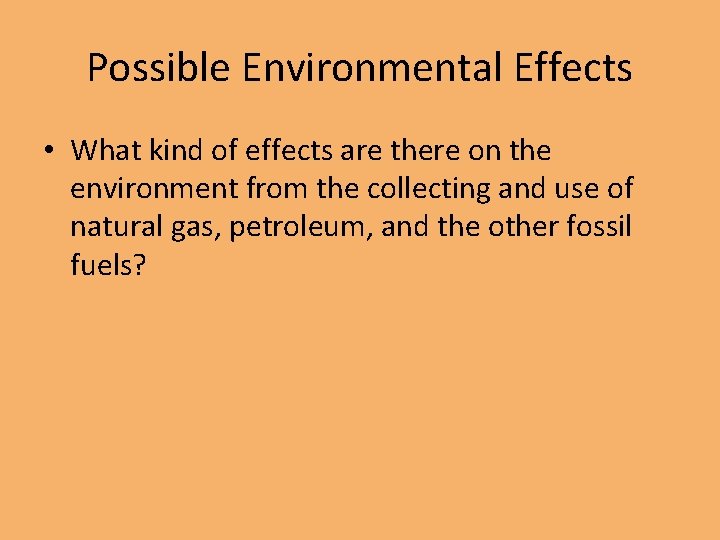 Possible Environmental Effects

• What kind of effects are there on the environment from the collecting and use of natural gas, petroleum, and the other fossil fuels?